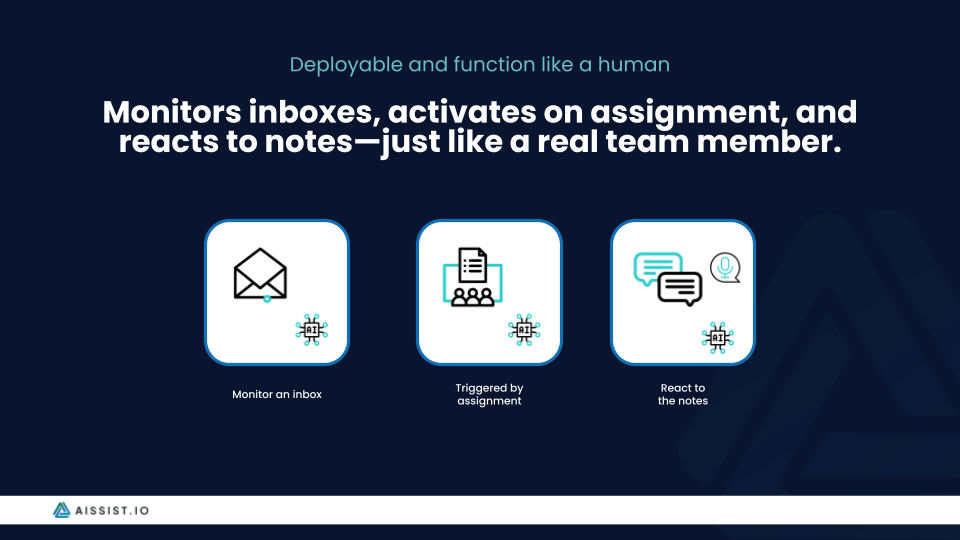 Deployable and function like a human

Monitors inboxes, activates on assignment, and reacts to notes—just like a real team member.

AI

AI

AI

Monitor an inbox

Triggered by assignment

React to the notes

AISSIST.IO